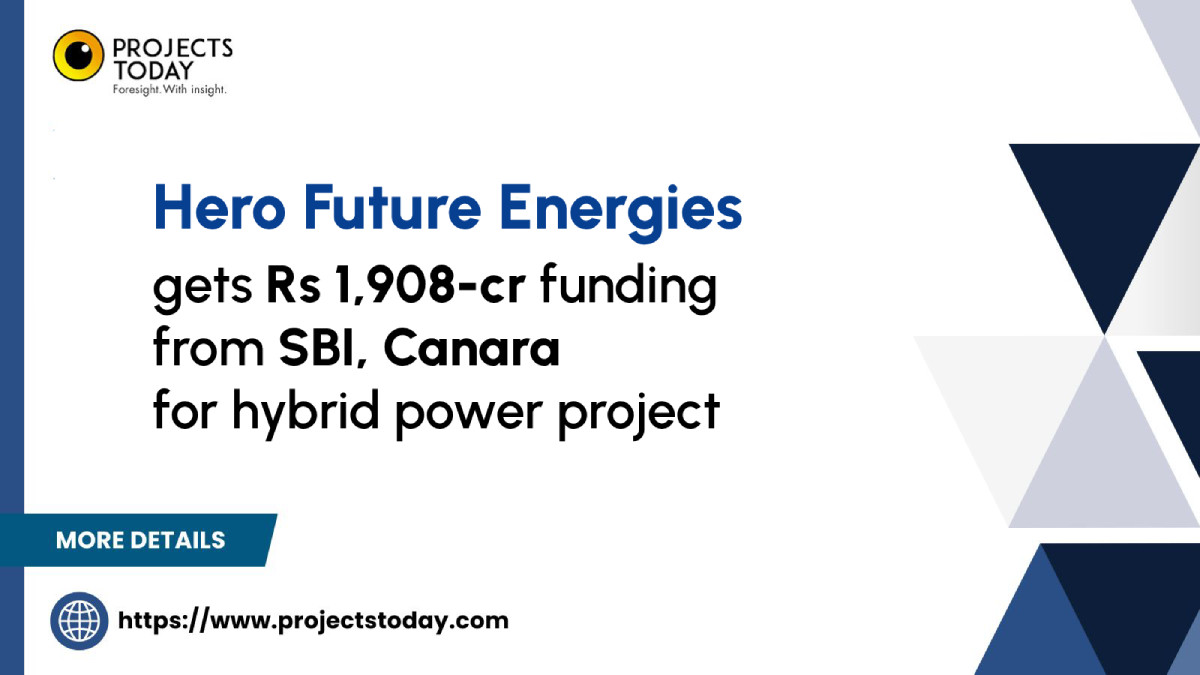 PROJECTS TODAY
Foresight. With insight.

Hero Future Energies

gets Rs 1,908-cr funding from SBI, Canara for hybrid power project

MORE DETAILS

https://www.projectstoday.com